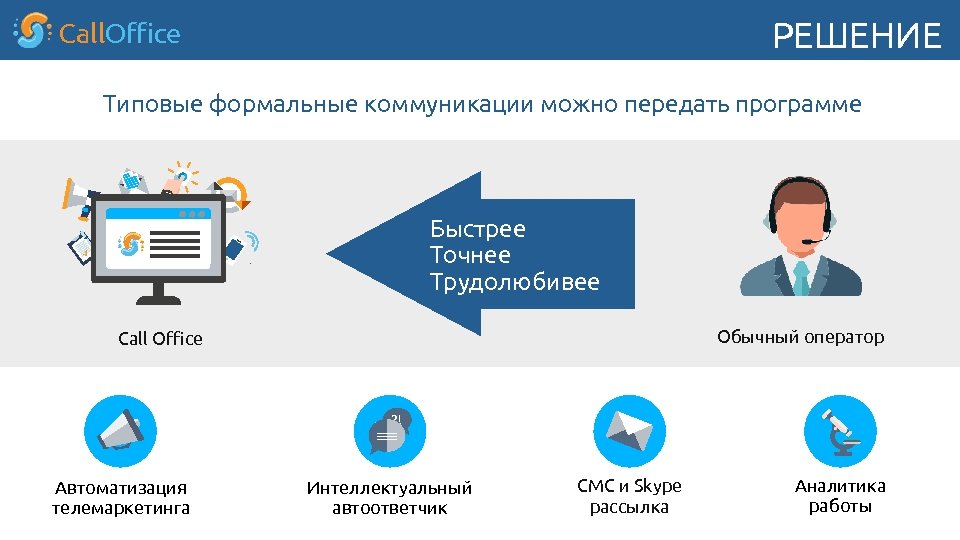 CallOffice

РЕШЕНИЕ

Типовые формальные коммуникации можно передать программе

Быстрее
Точнее
Трудолюбивее

Call Office

Обычный оператор

Автоматизация телемаркетинга

Интеллектуальный автоответчик

СМС и Skype рассылка

Аналитика работы